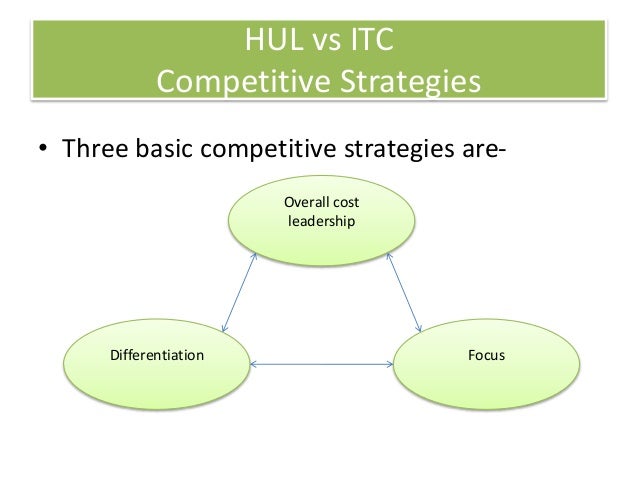 HUL vs ITC
Competitive Strategies

• Three basic competitive strategies are-

Overall cost leadership

Differentiation

Focus